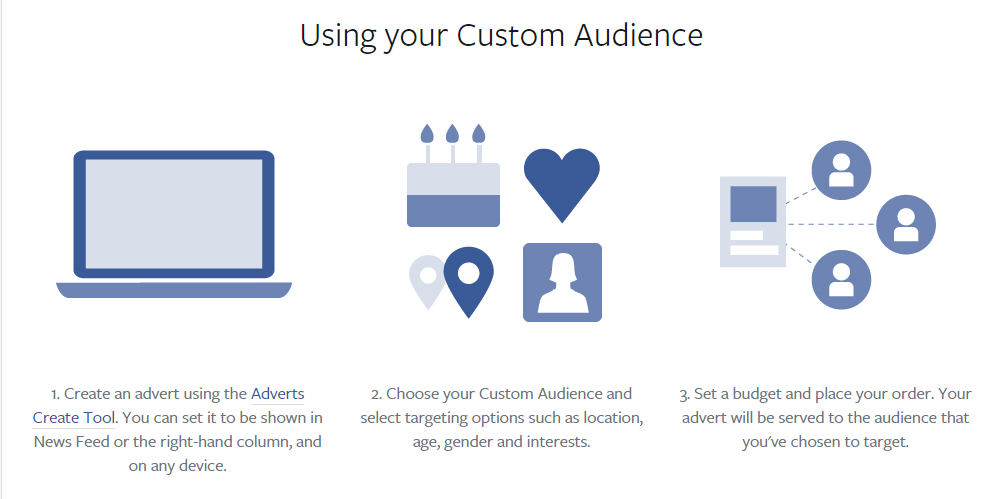 Using your Custom Audience

1. Create an advert using the Adverts Create Tool. You can set it to be shown in News Feed or the right-hand column, and on any device.

2. Choose your Custom Audience and select targeting options such as location, age, gender and interests.

3. Set a budget and place your order. Your advert will be served to the audience that you've chosen to target.